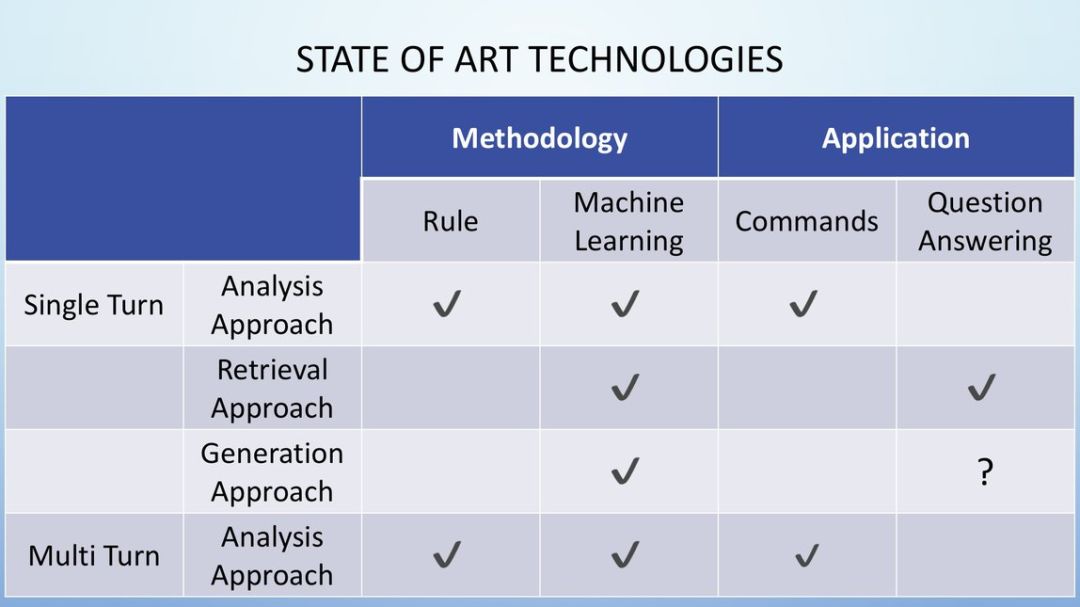 STATE OF ART TECHNOLOGIES

| | | Methodology | | Application | |
|---|---|---|---|---|---|
| | | Rule | Machine Learning | Commands | Question Answering |
| Single Turn | Analysis Approach | ✓ | ✓ | ✓ | |
| | Retrieval Approach | | ✓ | | ✓ |
| | Generation Approach | | ✓ | | ? |
| Multi Turn | Analysis Approach | ✓ | ✓ | ✓ | |